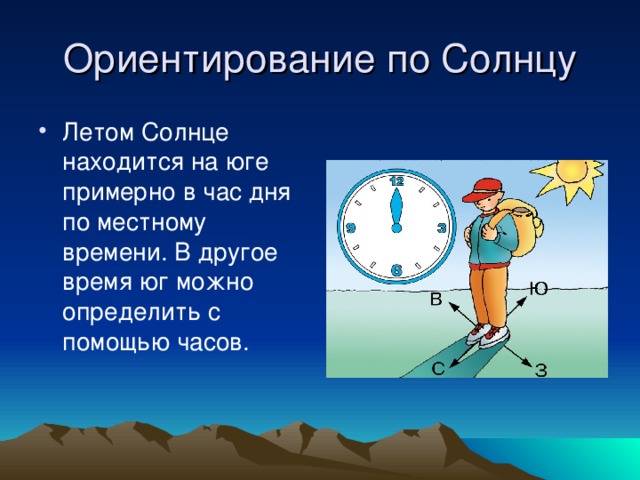 Ориентирование по Солнцу

• Летом Солнце находится на юге примерно в час дня по местному времени. В другое время юг можно определить с помощью часов.

12
3
6
9
В
Ю
С
З